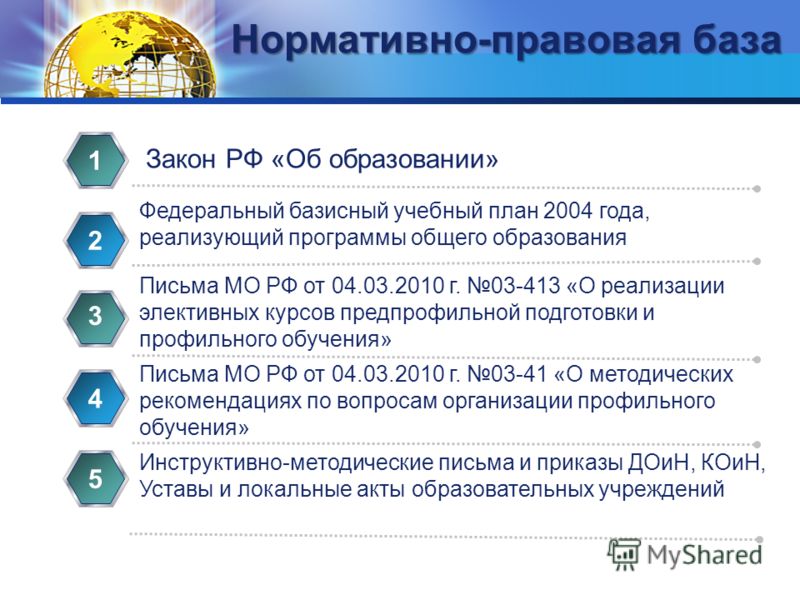 Нормативно-правовая база

1 Закон РФ «Об образовании»

2 Федеральный базисный учебный план 2004 года, реализующий программы общего образования

3 Письма МО РФ от 04.03.2010 г. №03-413 «О реализации элективных курсов предпрофильной подготовки и профильного обучения»

4 Письма МО РФ от 04.03.2010 г. №03-41 «О методических рекомендациях по вопросам организации профильного обучения»

5 Инструктивно-методические письма и приказы ДОиН, КОиН, Уставы и локальные акты образовательных учреждений

MyShared